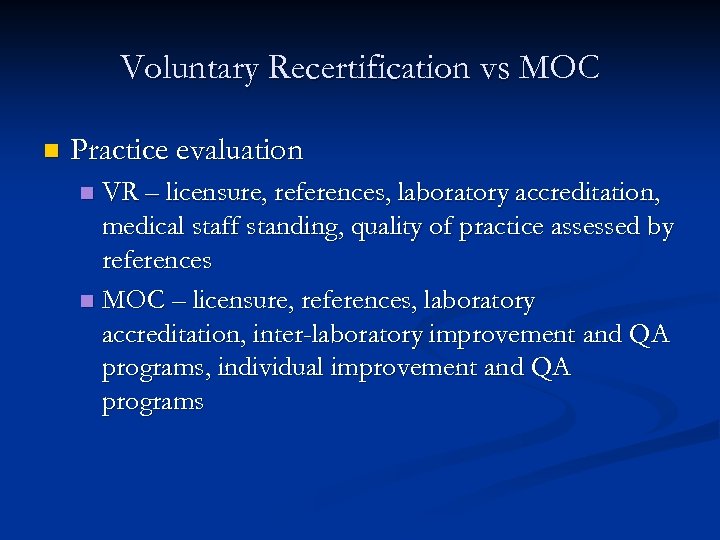 Voluntary Recertification vs MOC

Practice evaluation

VR – licensure, references, laboratory accreditation, medical staff standing, quality of practice assessed by references

MOC – licensure, references, laboratory accreditation, inter-laboratory improvement and QA programs, individual improvement and QA programs